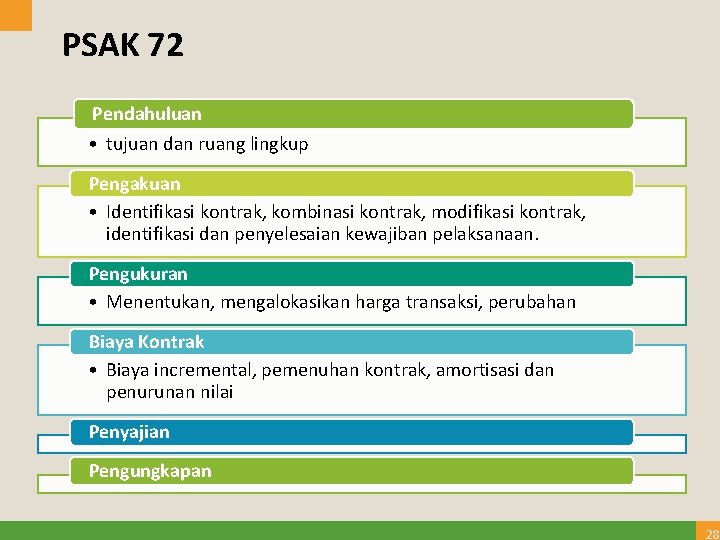 PSAK 72

Pendahuluan

• tujuan dan ruang lingkup

Pengakuan

• Identifikasi kontrak, kombinasi kontrak, modifikasi kontrak, identifikasi dan penyelesaian kewajiban pelaksanaan.

Pengukuran

• Menentukan, mengalokasikan harga transaksi, perubahan

Biaya Kontrak

• Biaya incremental, pemenuhan kontrak, amortisasi dan penurunan nilai

Penyajian

Pengungkapan

28